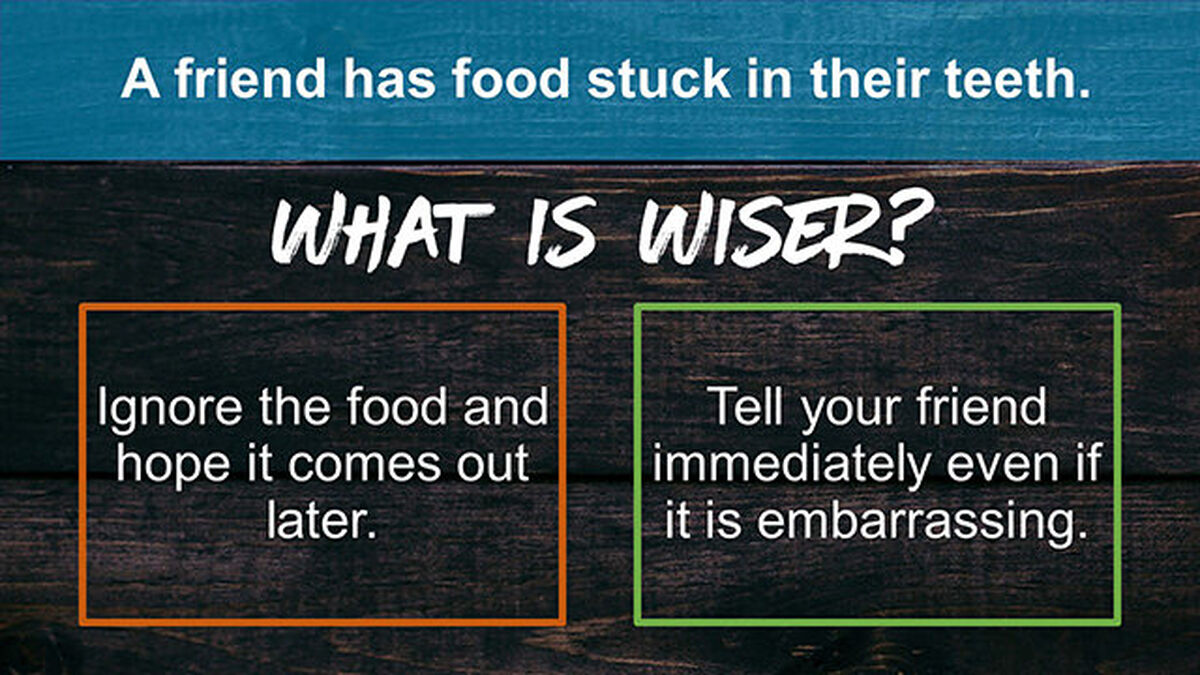 A friend has food stuck in their teeth.

WHAT IS WISER?

Ignore the food and hope it comes out later.

Tell your friend immediately even if it is embarrassing.